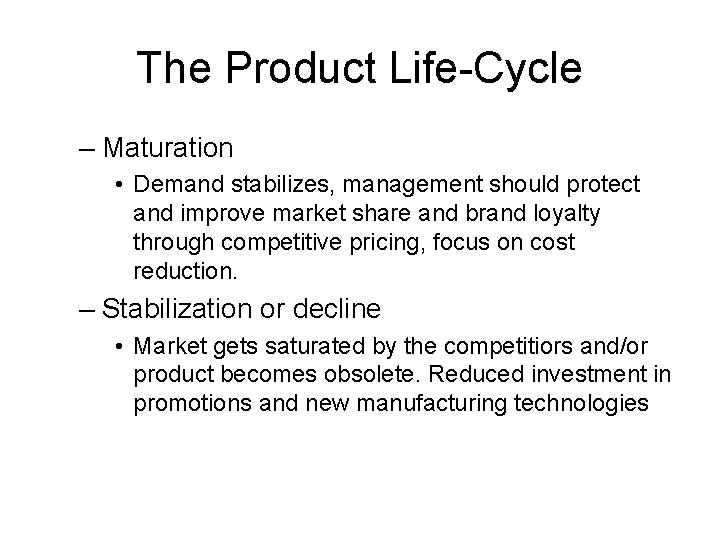 The Product Life-Cycle

– Maturation

• Demand stabilizes, management should protect and improve market share and brand loyalty through competitive pricing, focus on cost reduction.

– Stabilization or decline

• Market gets saturated by the competitiors and/or product becomes obsolete. Reduced investment in promotions and new manufacturing technologies